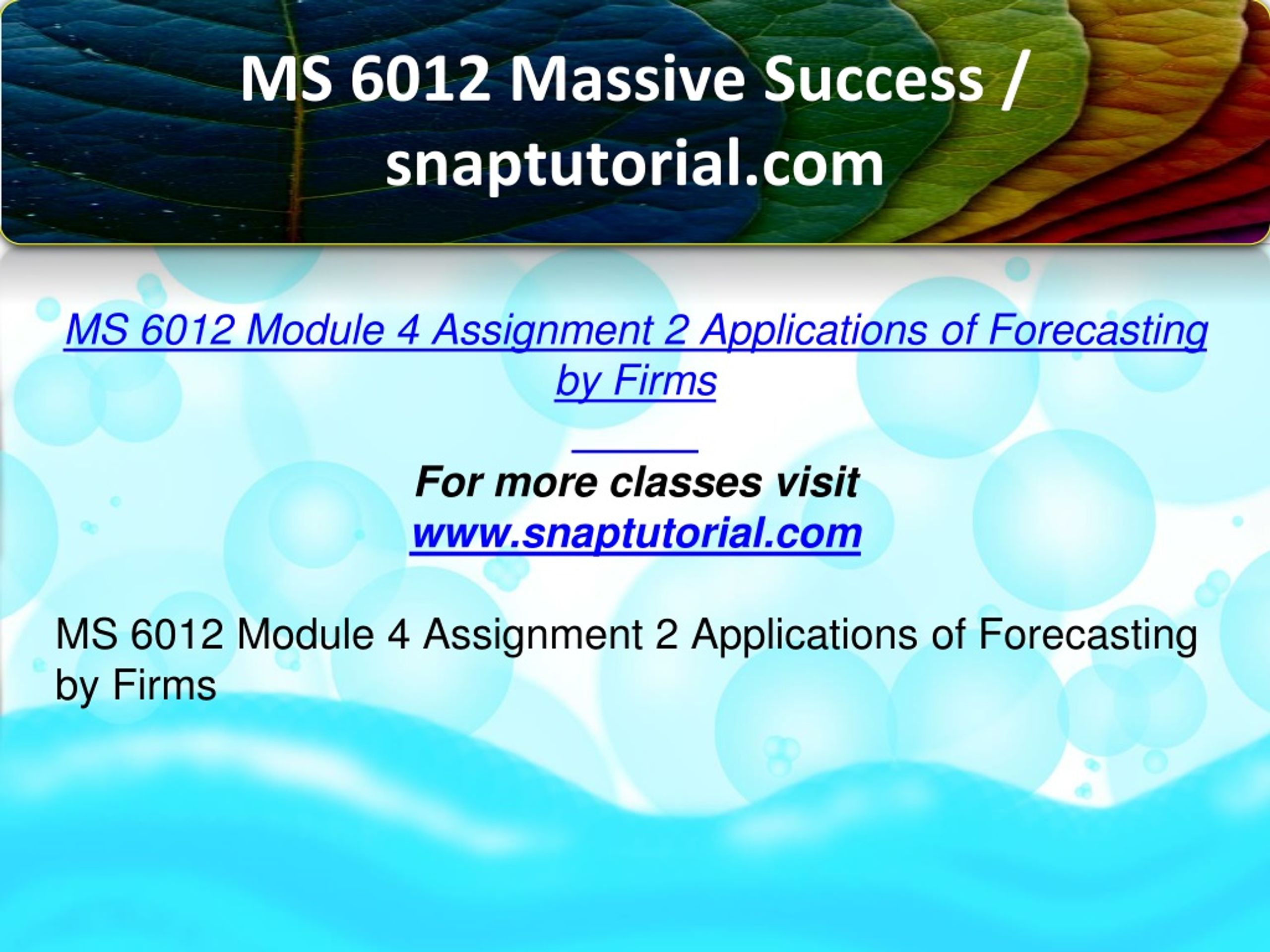 MS 6012 Massive Success / snaptutorial.com

MS 6012 Module 4 Assignment 2 Applications of Forecasting by Firms

For more classes visit
www.snaptutorial.com

MS 6012 Module 4 Assignment 2 Applications of Forecasting by Firms